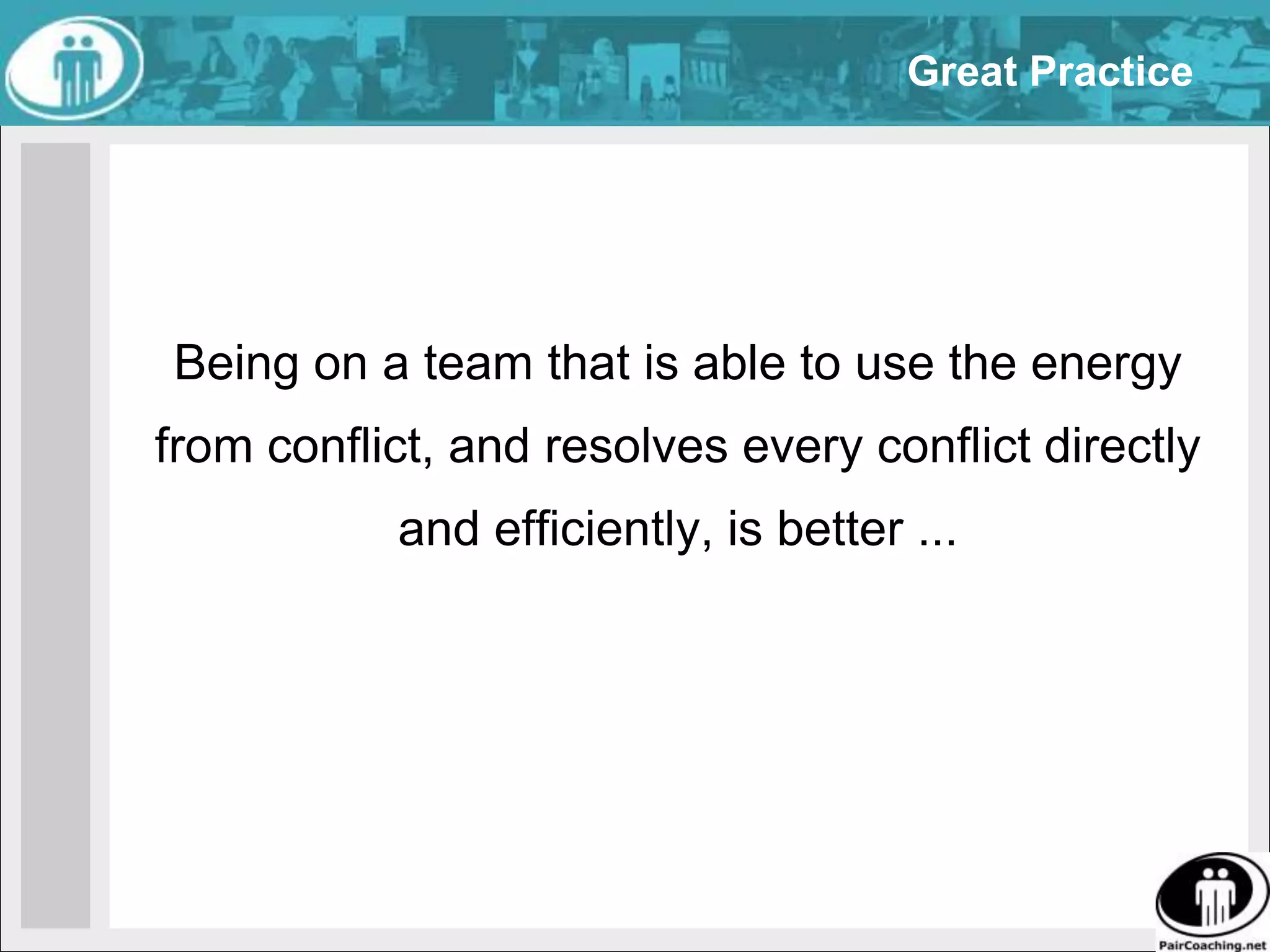 Great Practice

Being on a team that is able to use the energy from conflict, and resolves every conflict directly and efficiently, is better ...

PairCoaching.net